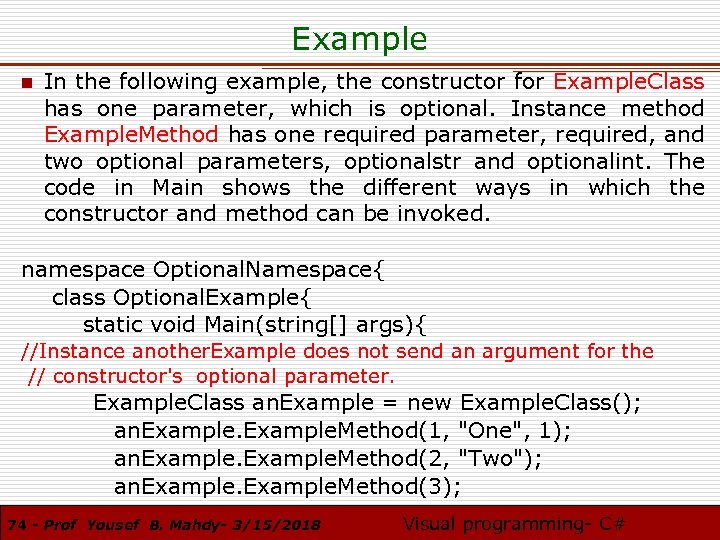 Example

In the following example, the constructor for ExampleClass has one parameter, which is optional. Instance method ExampleMethod has one required parameter, required, and two optional parameters, optionalstr and optionalint. The code in Main shows the different ways in which the constructor and method can be invoked.

namespace OptionalNamespace{
class OptionalExample{
static void Main(string[] args){
//Instance anotherExample does not send an argument for the
// constructor's optional parameter.
ExampleClass anExample = new ExampleClass();
anExample.ExampleMethod(1, "One", 1);
anExample.ExampleMethod(2, "Two");
anExample.ExampleMethod(3);

74 - Prof Yousef B. Mahdy- 3/15/2018

Visual programming- C#